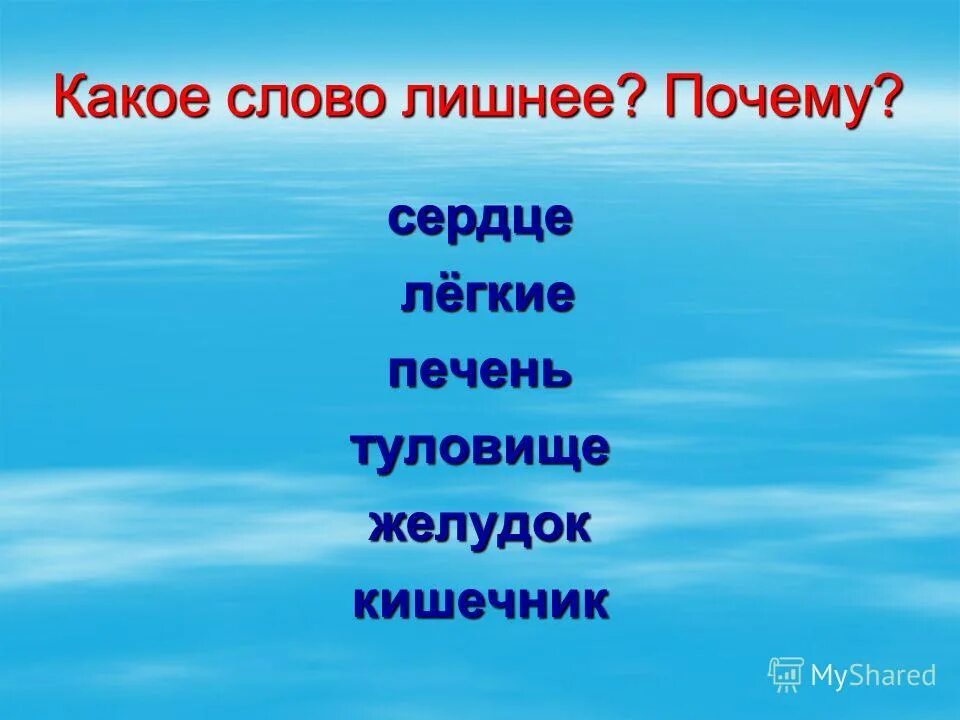 Какое слово лишнее? Почему?

сердце

лёгкие

печень

туловище

желудок

кишечник

MyShared